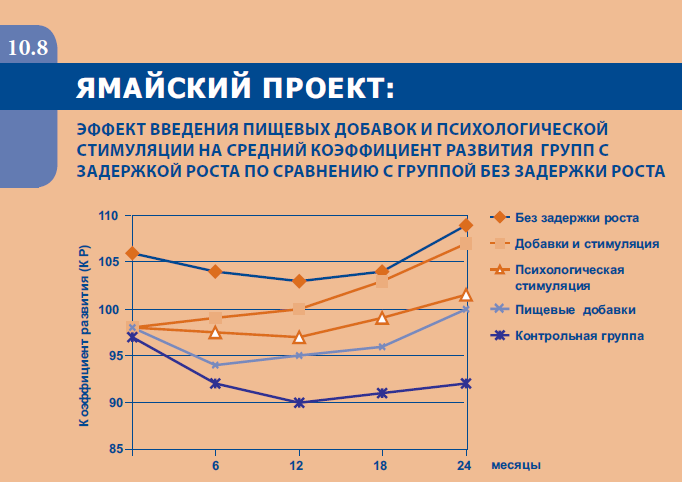 10.8

ЯМАЙСКИЙ ПРОЕКТ:

ЭФФЕКТ ВВЕДЕНИЯ ПИЩЕВЫХ ДОБАВОК И ПСИХОЛОГИЧЕСКОЙ СТИМУЛЯЦИИ НА СРЕДНИЙ КОЭФФИЦИЕНТ РАЗВИТИЯ ГРУПП С ЗАДЕРЖКОЙ РОСТА ПО СРАВНЕНИЮ С ГРУППОЙ БЕЗ ЗАДЕРЖКИ РОСТА

Коэффициент развития (КР)

110
105
100
95
90
85

6
12
18
24
месяцы

Без задержки роста
Добавки и стимуляция
Психологическая стимуляция
Пищевые добавки
Контрольная группа